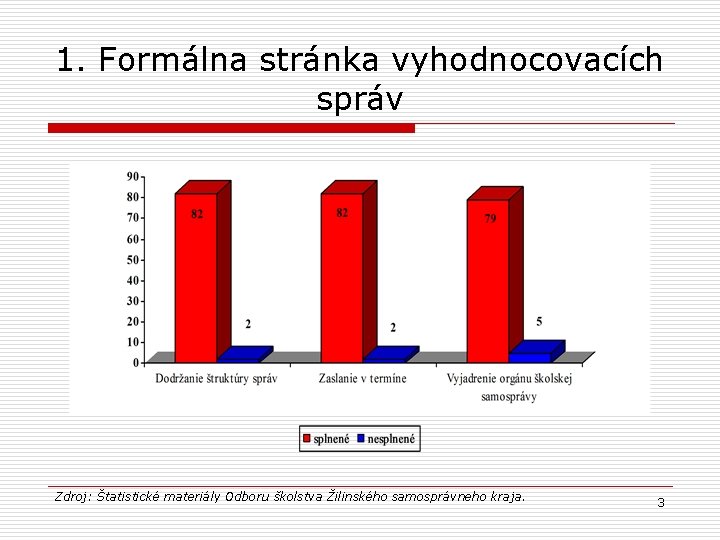 1. Formálna stránka vyhodnocovacích správ

90
80
70
60
50
40
30
20
10
0

82
2
82
2
79
5

Dodržanie štruktúry správ
Zaslanie v termíne
Vyjadrenie orgánu školskej samosprávy

splnené
nesplnené

Zdroj: Štatistické materiály Odboru školstva Žilinského samosprávneho kraja.

3